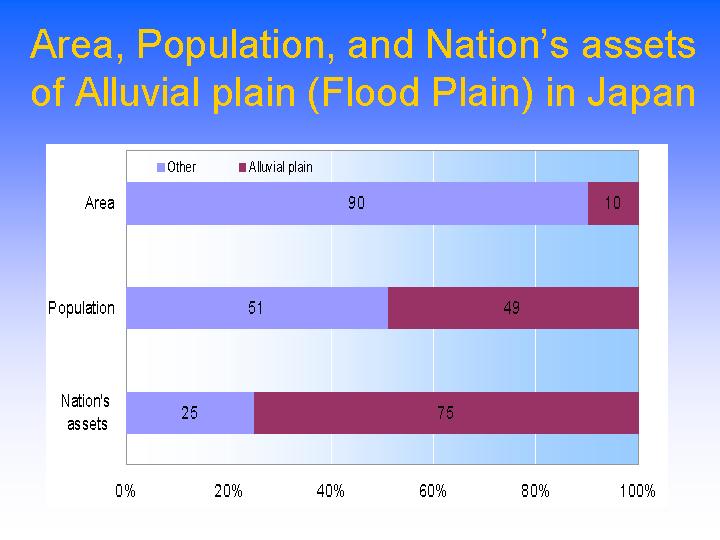 Area, Population, and Nation's assets of Alluvial plain (Flood Plain) in Japan

Other
Alluvial plain

Area
90
10

Population
51
49

Nation's assets
25
75

0%
20%
40%
60%
80%
100%